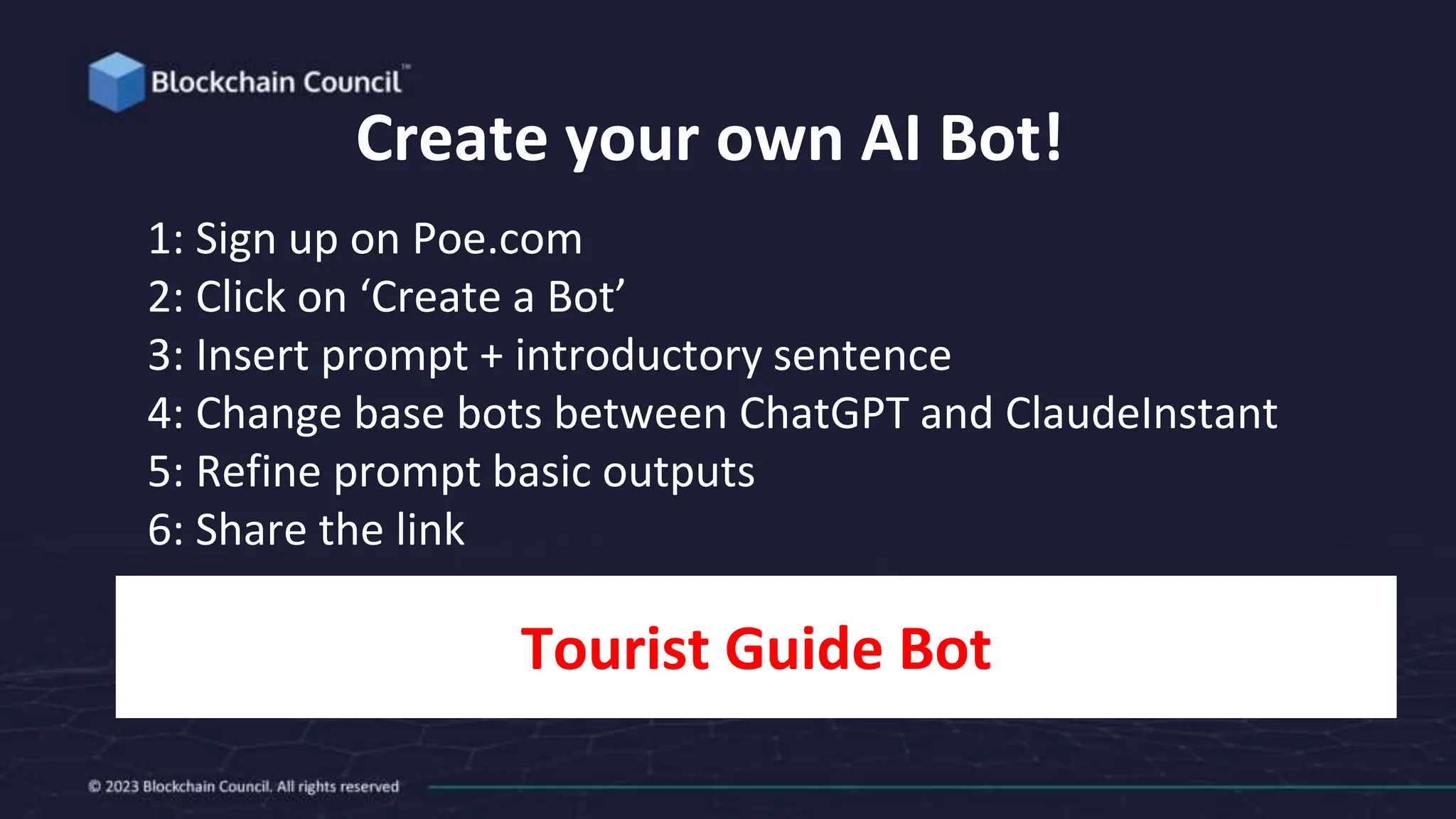 Blockchain Council™

Create your own AI Bot!

1: Sign up on Poe.com
2: Click on ‘Create a Bot’
3: Insert prompt + introductory sentence
4: Change base bots between ChatGPT and ClaudeInstant
5: Refine prompt basic outputs
6: Share the link

Tourist Guide Bot

© 2023 Blockchain Council. All rights reserved